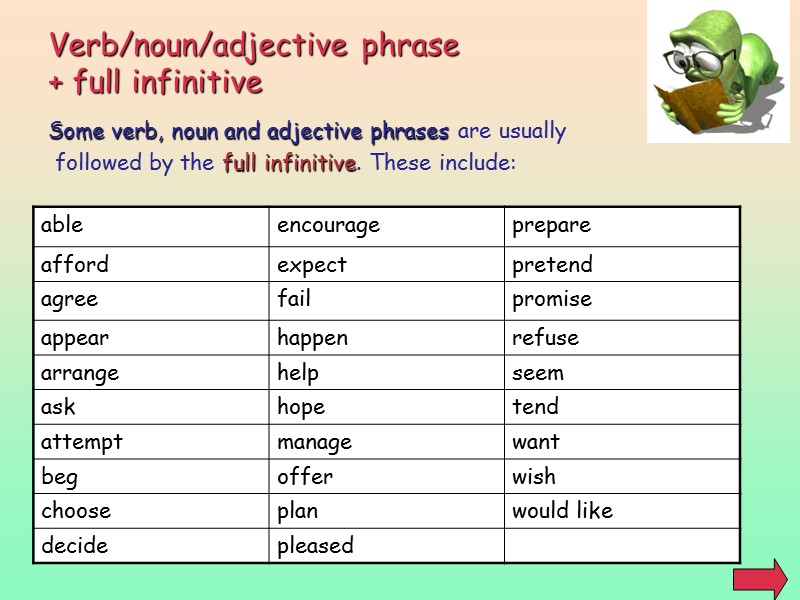 Verb/noun/adjective phrase
+ full infinitive

Some verb, noun and adjective phrases are usually followed by the full infinitive. These include:

| able | encourage | prepare |
|---|---|---|
| afford | expect | pretend |
| agree | fail | promise |
| appear | happen | refuse |
| arrange | help | seem |
| ask | hope | tend |
| attempt | manage | want |
| beg | offer | wish |
| choose | plan | would like |
| decide | pleased | |